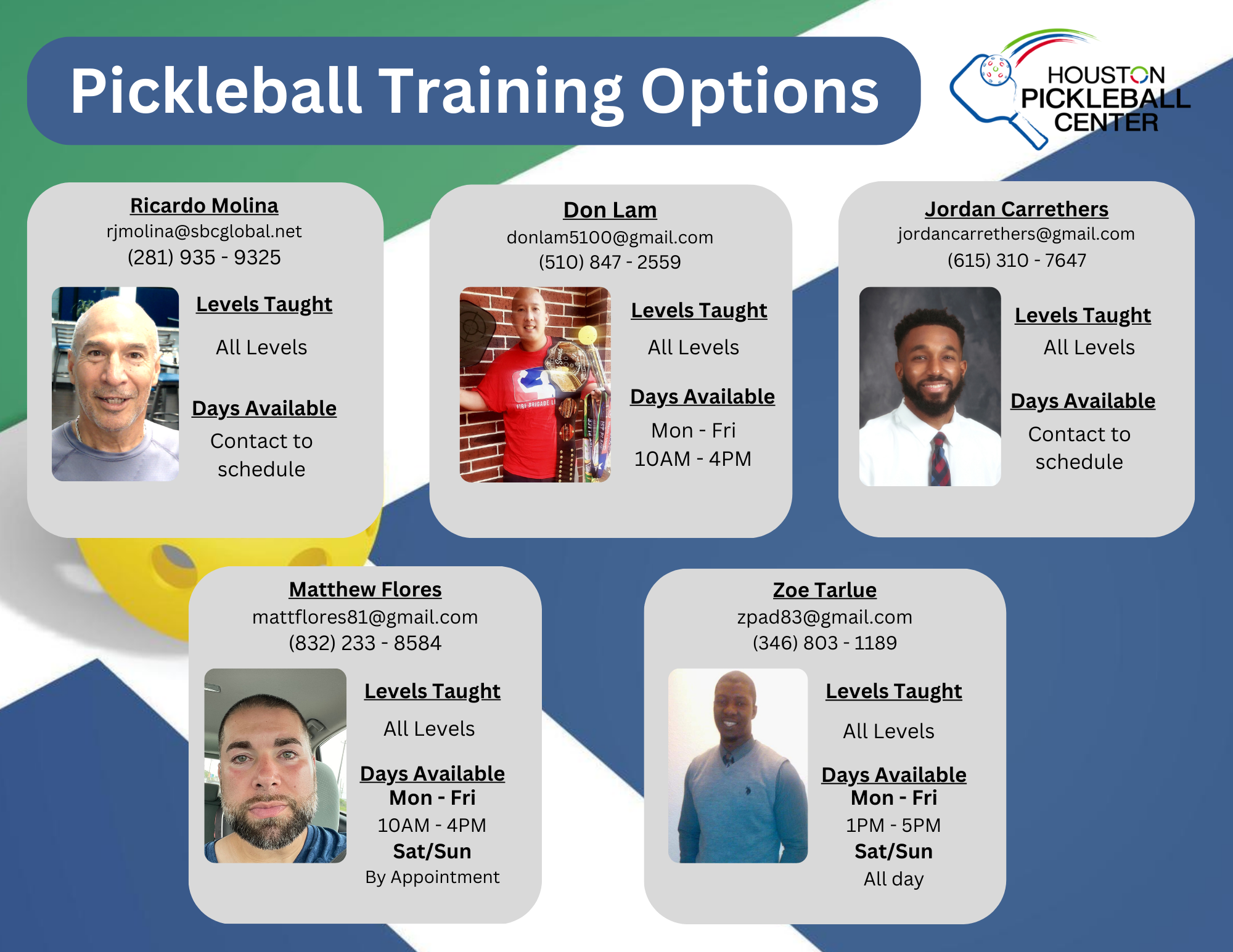 Pickleball Training Options

HOUSTON PICKLEBALL CENTER

Ricardo Molina
rjmolina@sbcglobal.net
(281) 935 - 9325

Levels Taught
All Levels

Days Available
Contact to schedule

Don Lam
donlam5100@gmail.com
(510) 847 - 2559

Levels Taught
All Levels

Days Available
Mon - Fri
10AM - 4PM

Jordan Carrethers
jordancarrethers@gmail.com
(615) 310 - 7647

Levels Taught
All Levels

Days Available
Contact to schedule

Matthew Flores
mattflores81@gmail.com
(832) 233 - 8584

Levels Taught
All Levels

Days Available
Mon - Fri
10AM - 4PM
Sat/Sun
By Appointment

Zoe Tarlue
zpad83@gmail.com
(346) 803 - 1189

Levels Taught
All Levels

Days Available
Mon - Fri
1PM - 5PM
Sat/Sun
All day